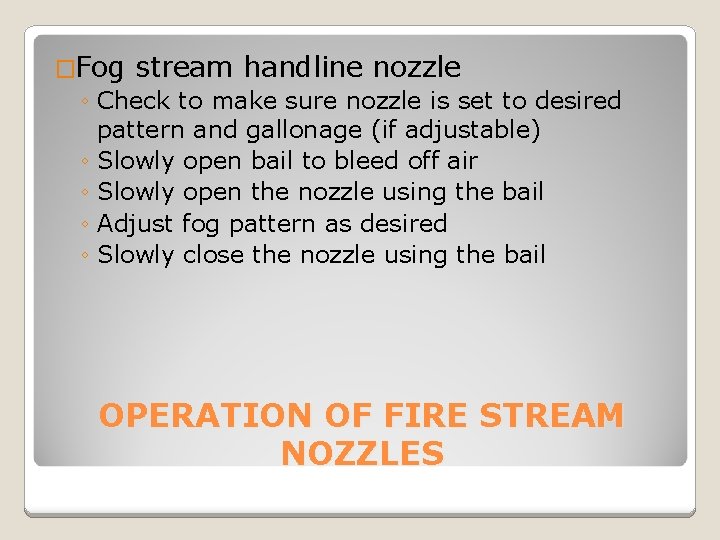 □Fog stream handline nozzle
◦ Check to make sure nozzle is set to desired pattern and gallonage (if adjustable)
◦ Slowly open bail to bleed off air
◦ Slowly open the nozzle using the bail
◦ Adjust fog pattern as desired
◦ Slowly close the nozzle using the bail

OPERATION OF FIRE STREAM NOZZLES